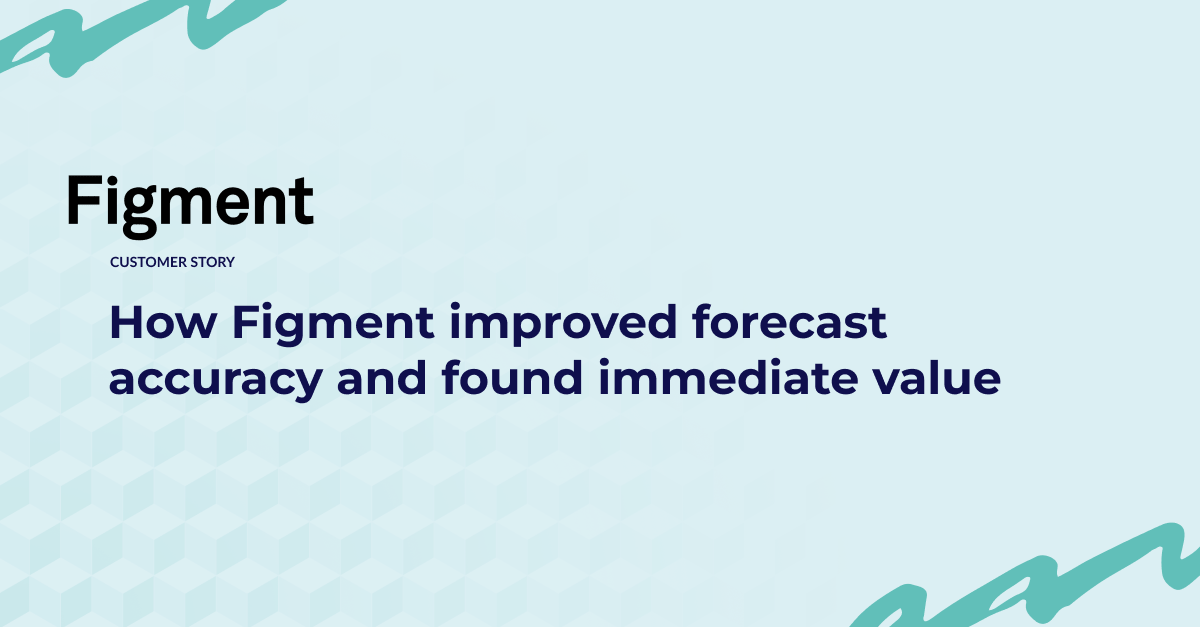 Figment

CUSTOMER STORY

How Figment improved forecast accuracy and found immediate value